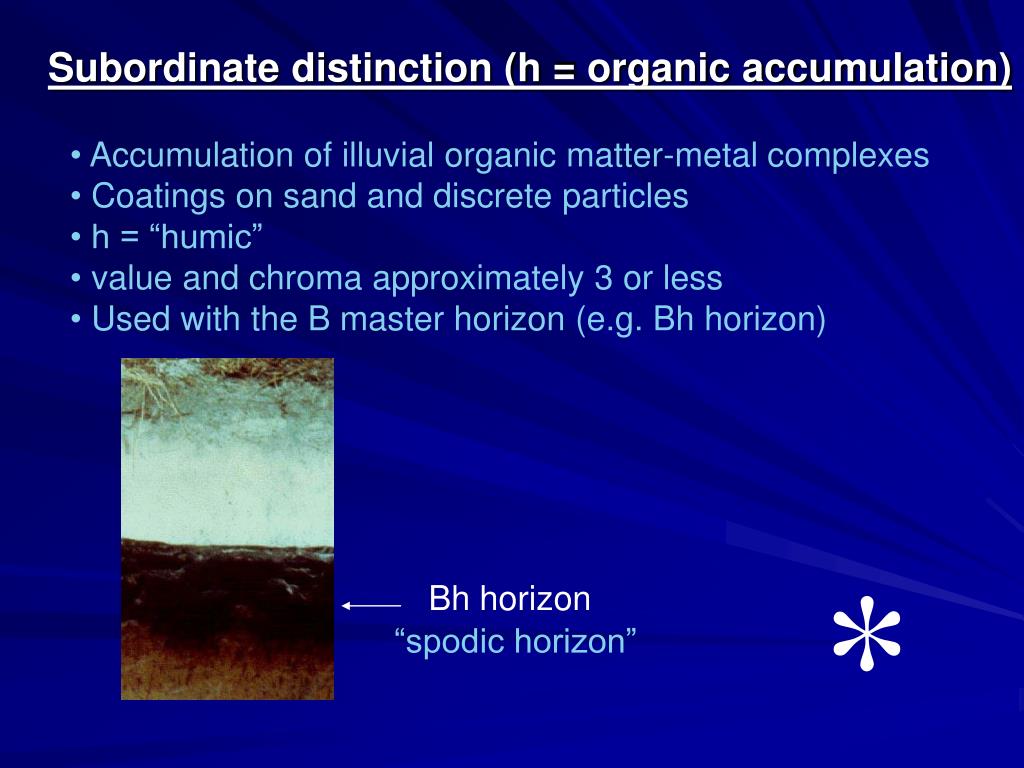 Subordinate distinction (h = organic accumulation)

• Accumulation of illuvial organic matter-metal complexes
• Coatings on sand and discrete particles
• h = “humic”
• value and chroma approximately 3 or less
• Used with the B master horizon (e.g. Bh horizon)

Bh horizon
“spodic horizon”

*